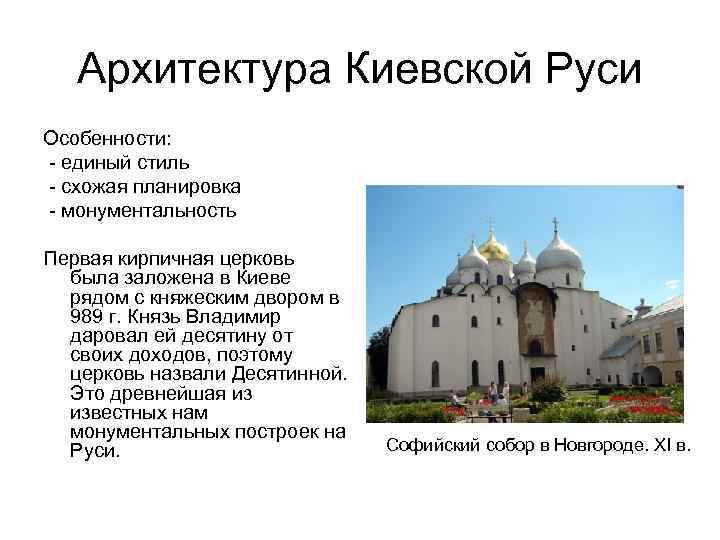 Архитектура Киевской Руси

Особенности:
- единый стиль
- схожая планировка
- монументальность

Первая кирпичная церковь была заложена в Киеве рядом с княжеским двором в 989 г. Князь Владимир даровал ей десятину от своих доходов, поэтому церковь назвали Десятинной. Это древнейшая из известных нам монументальных построек на Руси.

Софийский собор в Новгороде. XI в.